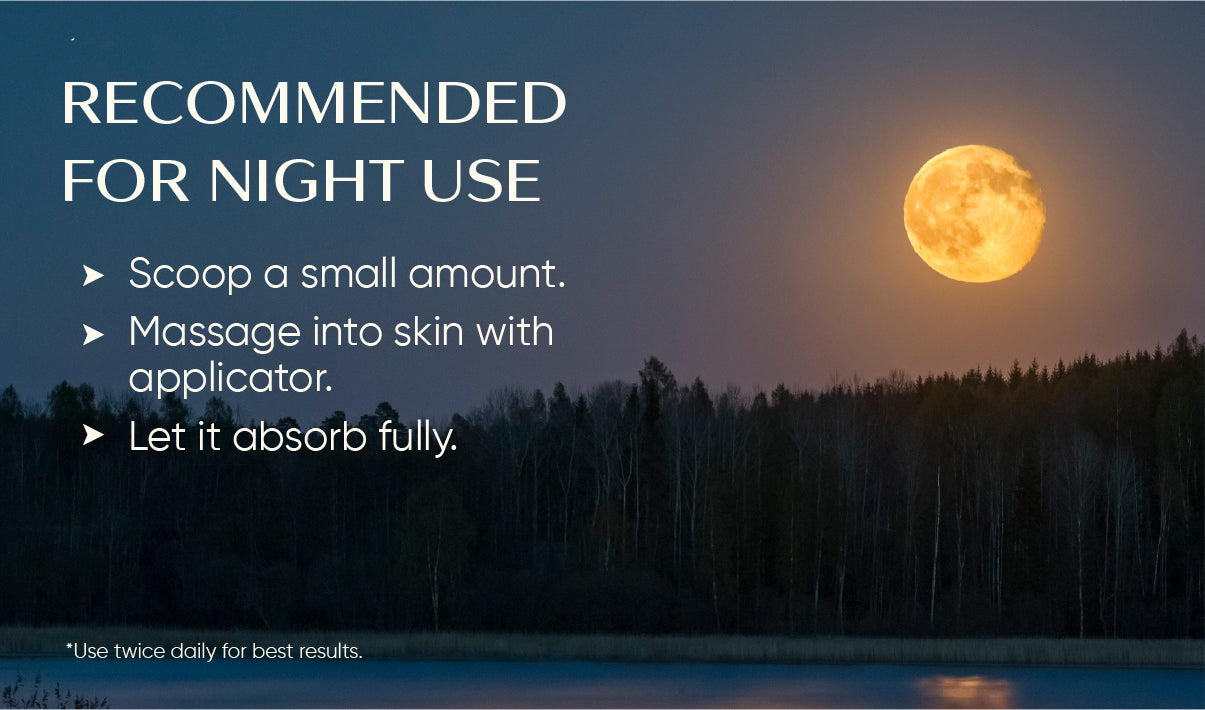 RECOMMENDED FOR NIGHT USE

➤ Scoop a small amount.

➤ Massage into skin with applicator.

➤ Let it absorb fully.

*Use twice daily for best results.